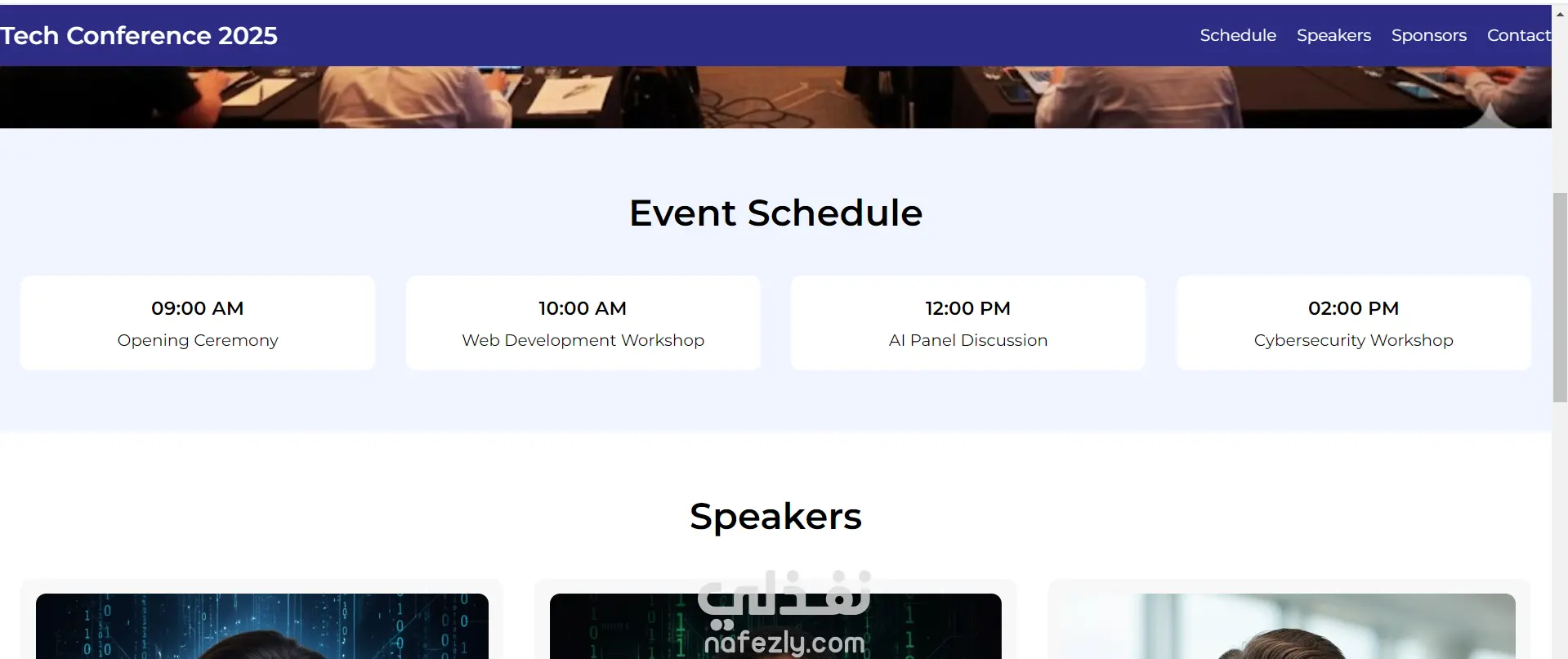 Tech Conference 2025

Schedule Speakers Sponsors Contact

Event Schedule

09:00 AM
Opening Ceremony

10:00 AM
Web Development Workshop

12:00 PM
AI Panel Discussion

02:00 PM
Cybersecurity Workshop

Speakers

نفذلي
nafezly.com